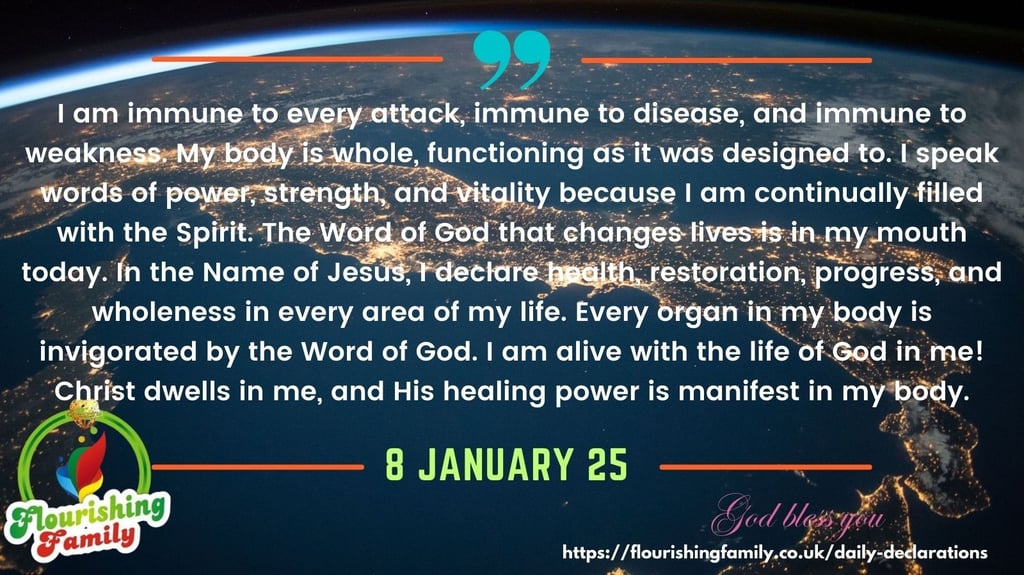 I am immune to every attack, immune to disease, and immune to weakness. My body is whole, functioning as it was designed to. I speak words of power, strength, and vitality because I am continually filled with the Spirit. The Word of God that changes lives is in my mouth today. In the Name of Jesus, I declare health, restoration, progress, and wholeness in every area of my life. Every organ in my body is invigorated by the Word of God. I am alive with the life of God in me! Christ dwells in me, and His healing power is manifest in my body.

8 JANUARY 25

Flourishing Family

God bless you

https://flourishingfamily.co.uk/daily-declarations